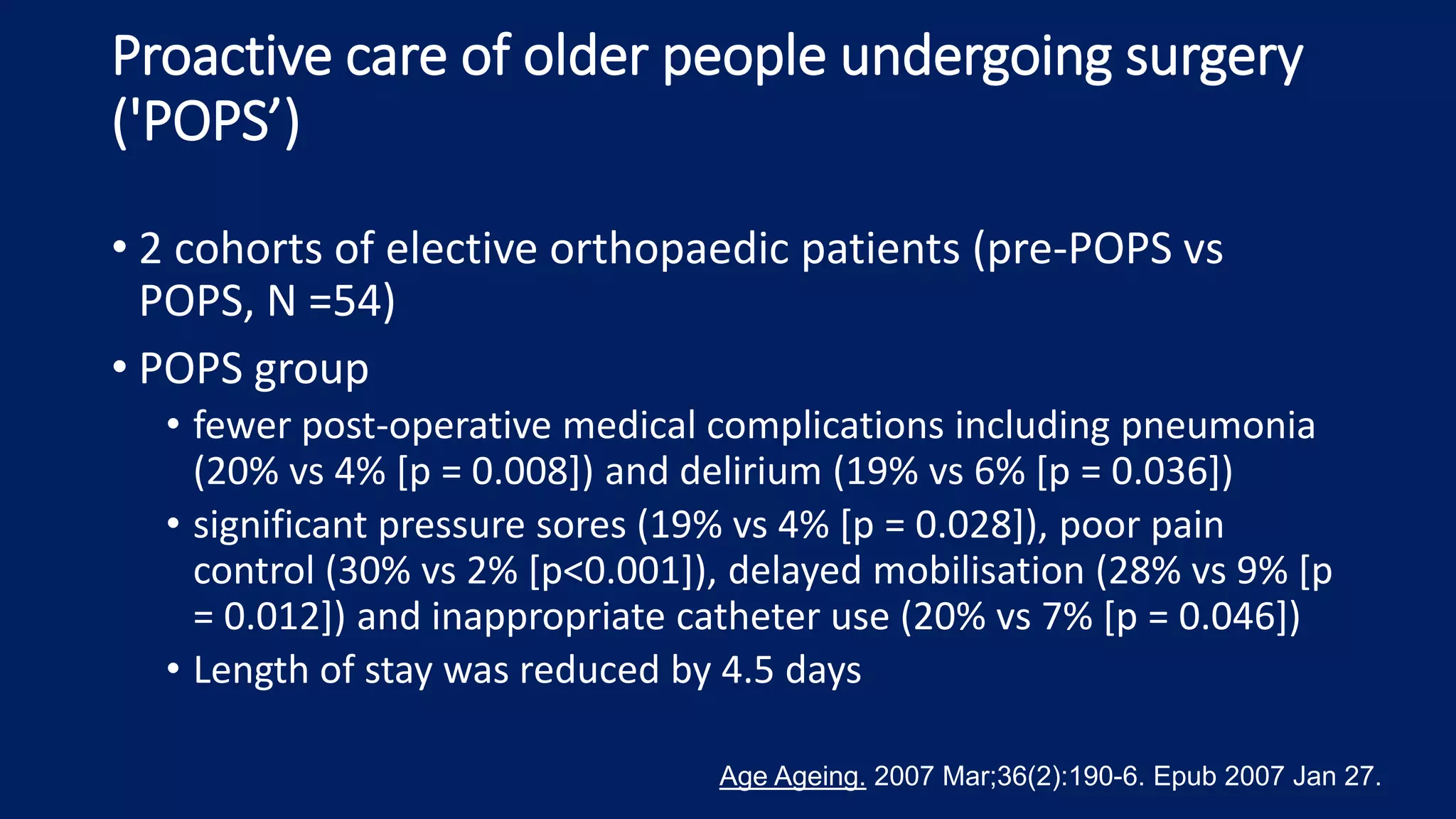 Proactive care of older people undergoing surgery ('POPS’)

• 2 cohorts of elective orthopaedic patients (pre-POPS vs POPS, N =54)
• POPS group
  • fewer post-operative medical complications including pneumonia (20% vs 4% [p = 0.008]) and delirium (19% vs 6% [p = 0.036])
  • significant pressure sores (19% vs 4% [p = 0.028]), poor pain control (30% vs 2% [p<0.001]), delayed mobilisation (28% vs 9% [p = 0.012]) and inappropriate catheter use (20% vs 7% [p = 0.046])
  • Length of stay was reduced by 4.5 days

Age Ageing. 2007 Mar;36(2):190-6. Epub 2007 Jan 27.